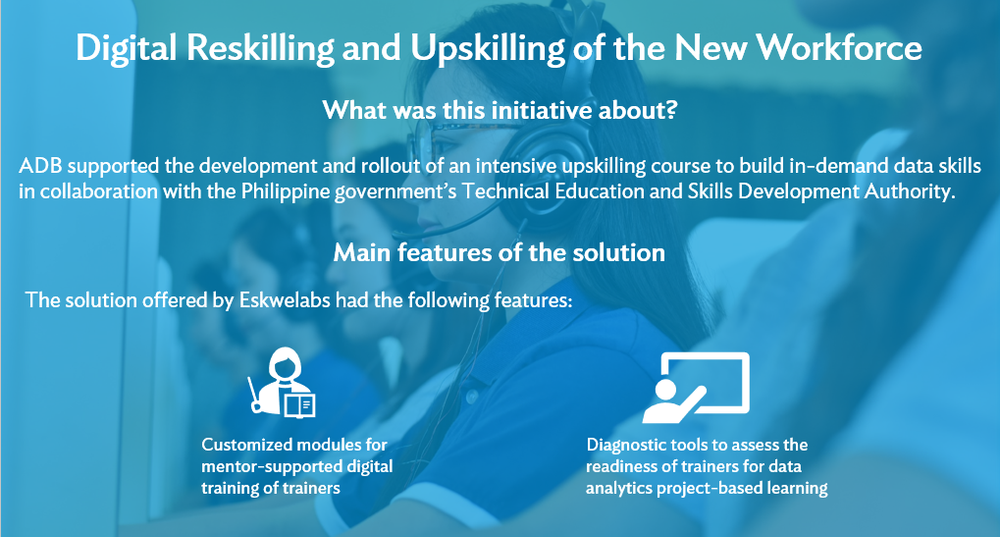 Digital Reskilling and Upskilling of the New Workforce

What was this initiative about?

ADB supported the development and rollout of an intensive upskilling course to build in-demand data skills in collaboration with the Philippine government's Technical Education and Skills Development Authority.

Main features of the solution

The solution offered by Eskwelabs had the following features:

Customized modules for mentor-supported digital training of trainers

Diagnostic tools to assess the readiness of trainers for data analytics project-based learning